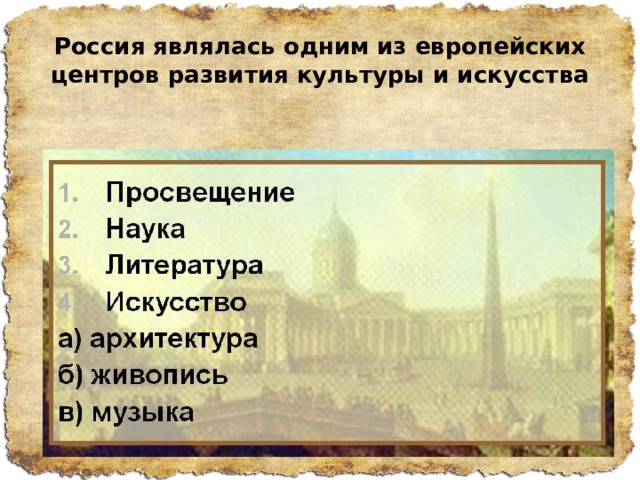 Россия являлась одним из европейских центров развития культуры и искусства

1. Просвещение
2. Наука
3. Литература
4. Искусство
а) архитектура
б) живопись
в) музыка